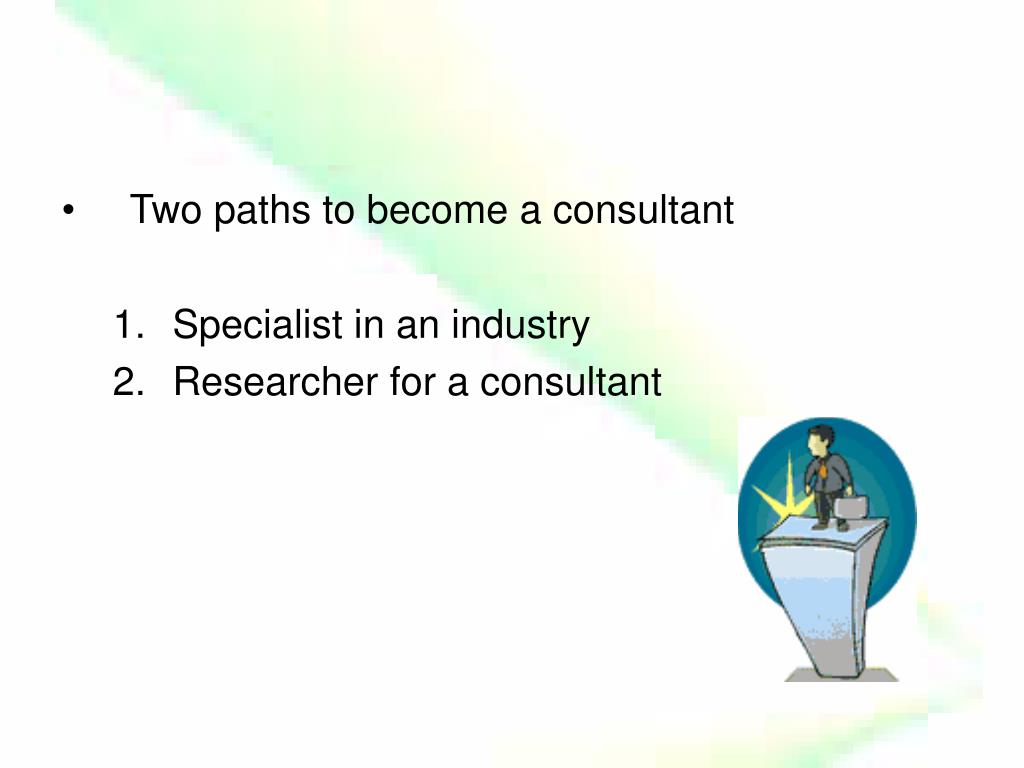 • Two paths to become a consultant

1. Specialist in an industry
2. Researcher for a consultant